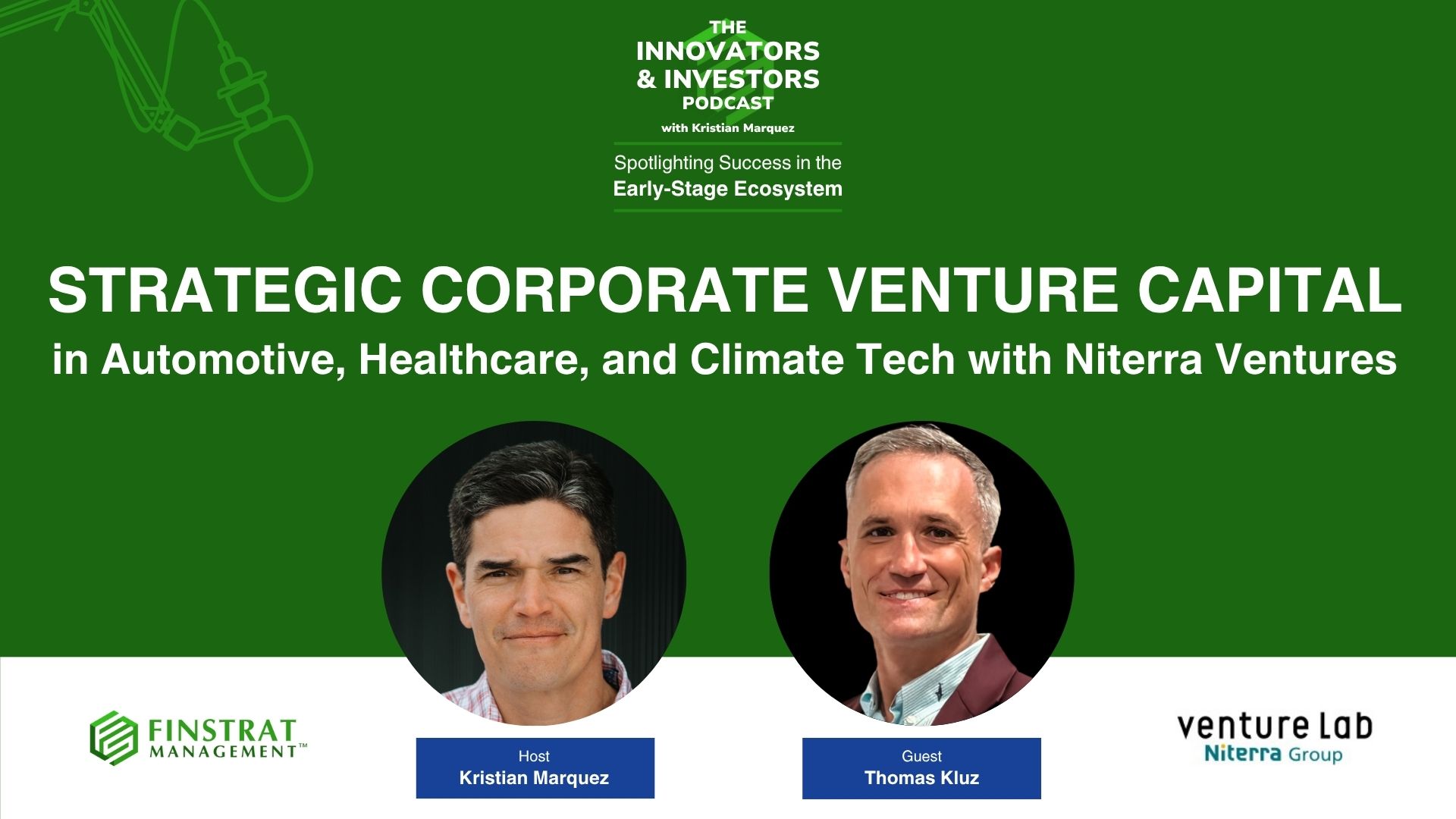 THE INNOVATORS & INVESTORS PODCAST
with Kristian Marquez

Spotlighting Success in the Early-Stage Ecosystem

STRATEGIC CORPORATE VENTURE CAPITAL
in Automotive, Healthcare, and Climate Tech with Niterra Ventures

FINSTRAT MANAGEMENT™

Host
Kristian Marquez

Guest
Thomas Kluz

venture Lab
Niterra Group